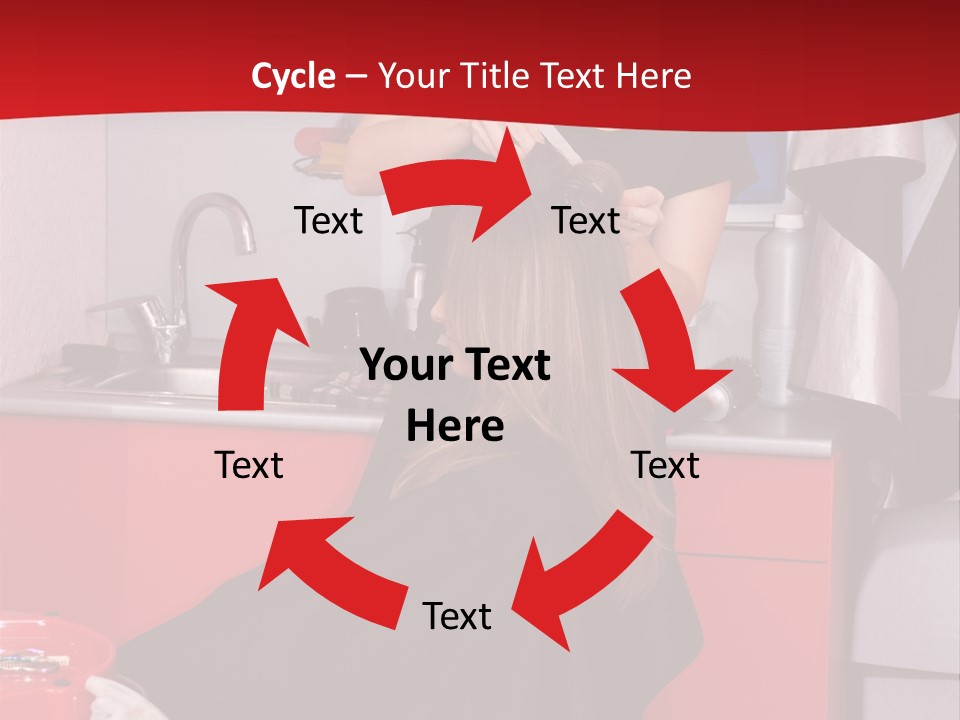 Cycle – Your Title Text Here

Text

Text

Your Text Here

Text

Text

Text